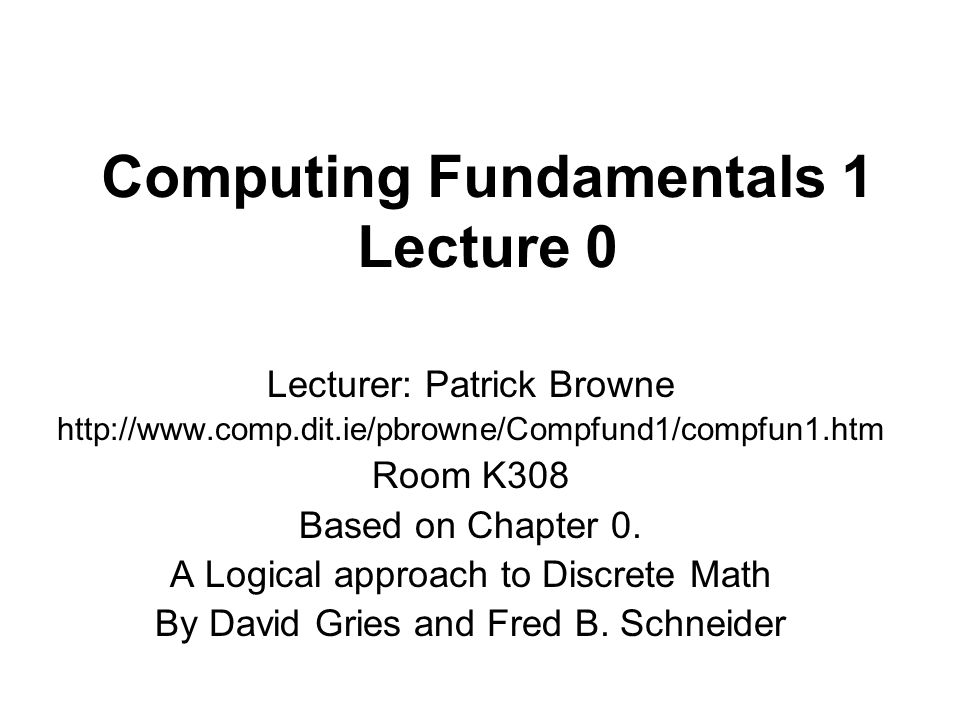 Computing Fundamentals 1
Lecture 0

Lecturer: Patrick Browne
http://www.comp.dit.ie/pbrowne/Compfund1/compfun1.htm
Room K308
Based on Chapter 0.
A Logical approach to Discrete Math
By David Gries and Fred B. Schneider